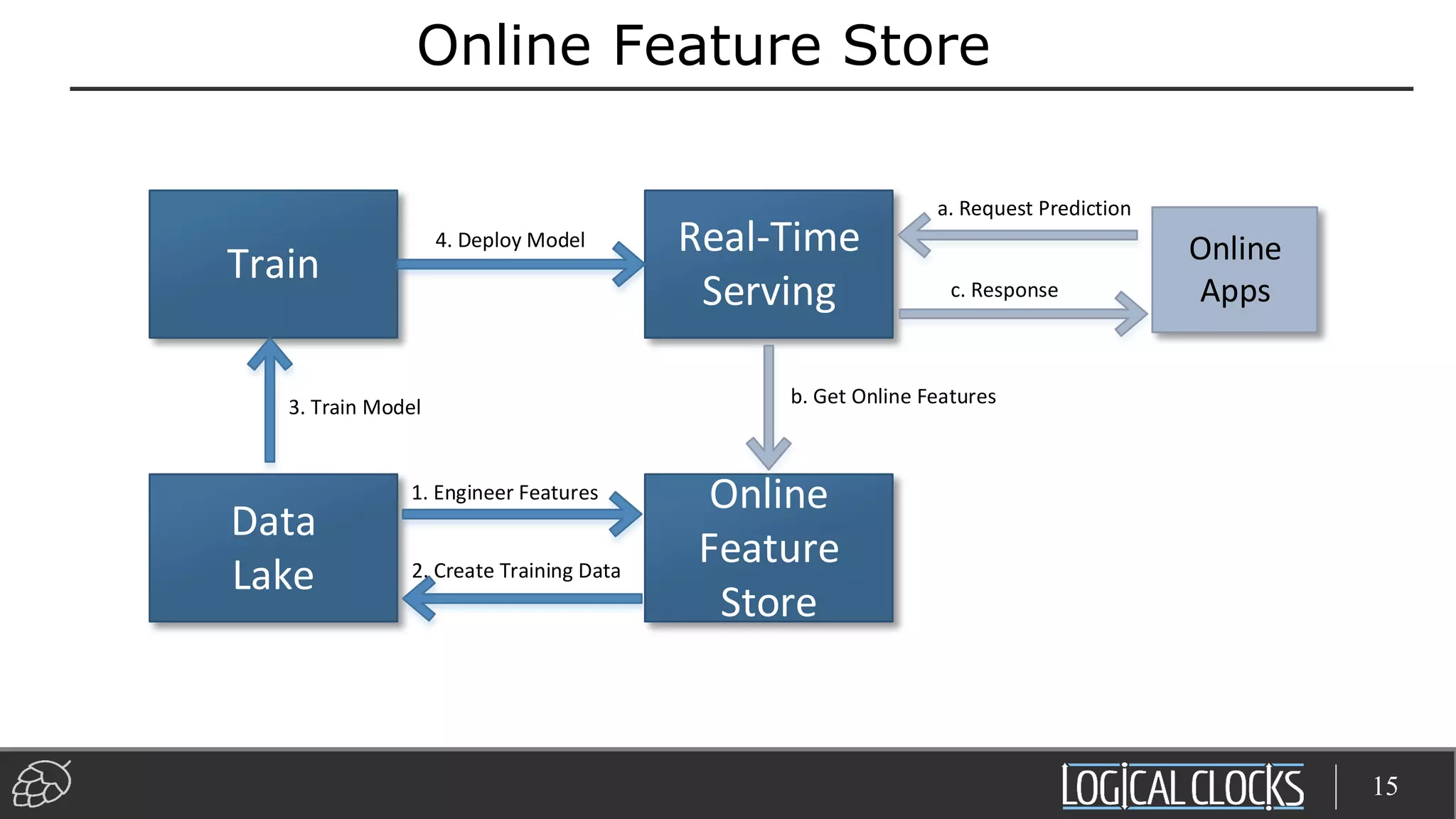 Online Feature Store

Train

4. Deploy Model

Real-Time Serving

a. Request Prediction

c. Response

Online Apps

3. Train Model

b. Get Online Features

Data Lake

1. Engineer Features

2. Create Training Data

Online Feature Store

LOGICAL CLOCKS

15